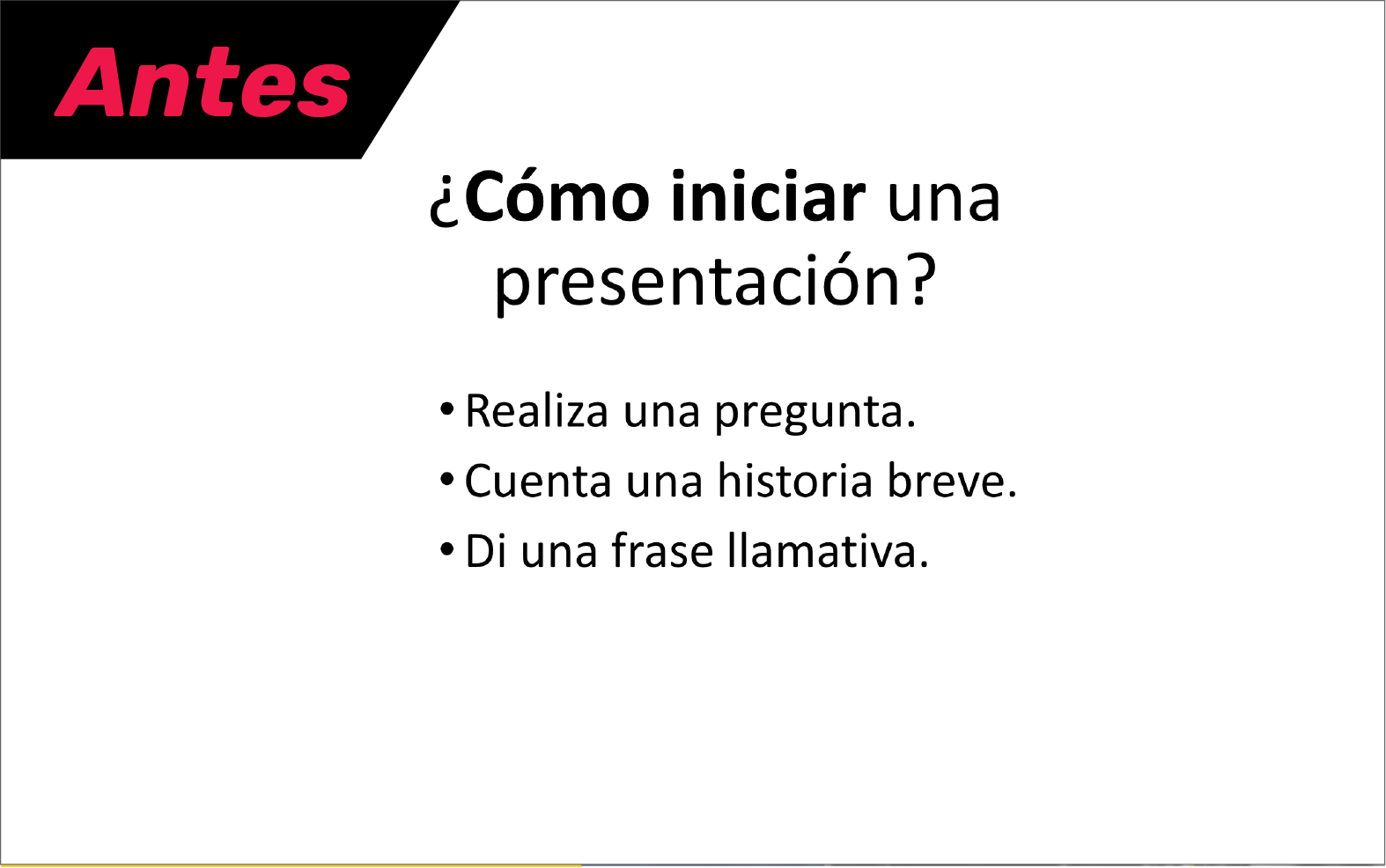 Antes

¿Cómo iniciar una presentación?

• Realiza una pregunta.
• Cuenta una historia breve.
• Di una frase llamativa.